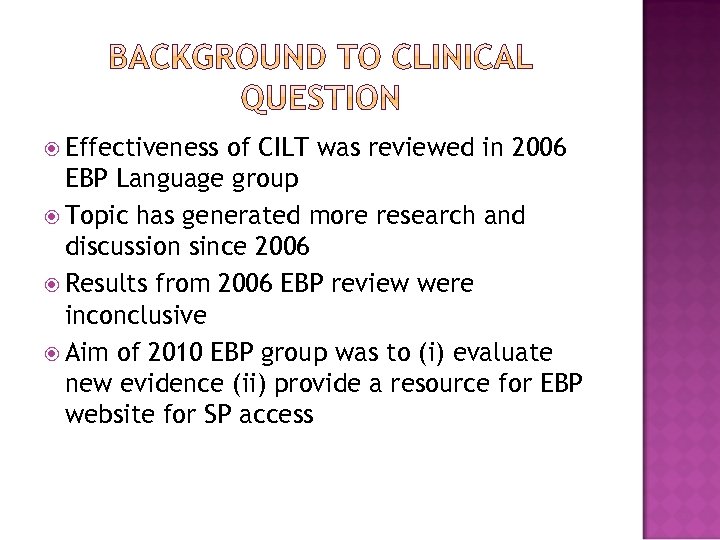 BACKGROUND TO CLINICAL QUESTION

Effectiveness of CILT was reviewed in 2006 EBP Language group

Topic has generated more research and discussion since 2006

Results from 2006 EBP review were inconclusive

Aim of 2010 EBP group was to (i) evaluate new evidence (ii) provide a resource for EBP website for SP access